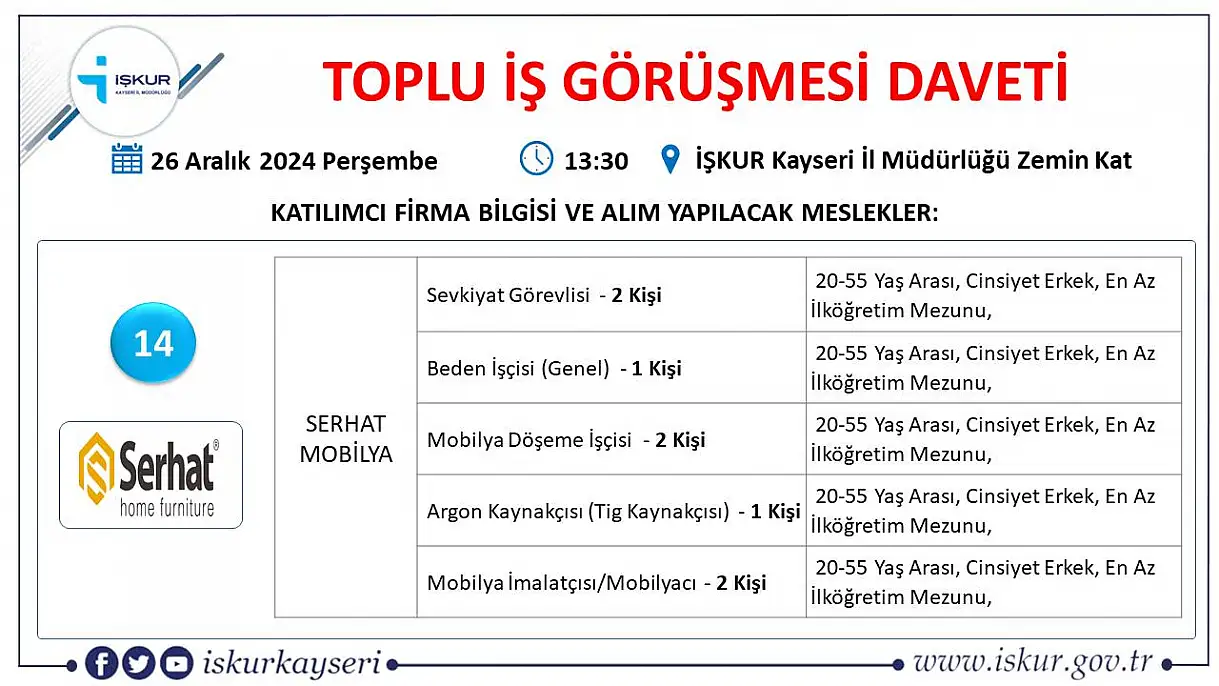 İŞKUR
KAYSERİ İL MÜDÜRLÜĞÜ

TOPLU İŞ GÖRÜŞMESİ DAVETİ

26 Aralık 2024 Perşembe 13:30 İŞKUR Kayseri İl Müdürlüğü Zemin Kat

KATILIMCI FİRMA BİLGİSİ VE ALIM YAPILACAK MESLEKLER:

14

Serhat® home furniture

| SERHAT MOBİLYA | Sevkiyat Görevlisi - 2 Kişi | 20-55 Yaş Arası, Cinsiyet Erkek, En Az İlköğretim Mezunu, |
|---|---|---|
| | Beden İşçisi (Genel) - 1 Kişi | 20-55 Yaş Arası, Cinsiyet Erkek, En Az İlköğretim Mezunu, |
| | Mobilya Döşeme İşçisi - 2 Kişi | 20-55 Yaş Arası, Cinsiyet Erkek, En Az İlköğretim Mezunu, |
| | Argon Kaynakçısı (Tig Kaynakçısı) - 1 Kişi | 20-55 Yaş Arası, Cinsiyet Erkek, En Az İlköğretim Mezunu, |
| | Mobilya İmalatçısı/Mobilyacı - 2 Kişi | 20-55 Yaş Arası, Cinsiyet Erkek, En Az İlköğretim Mezunu, |

iskurkayseri www.iskur.gov.tr